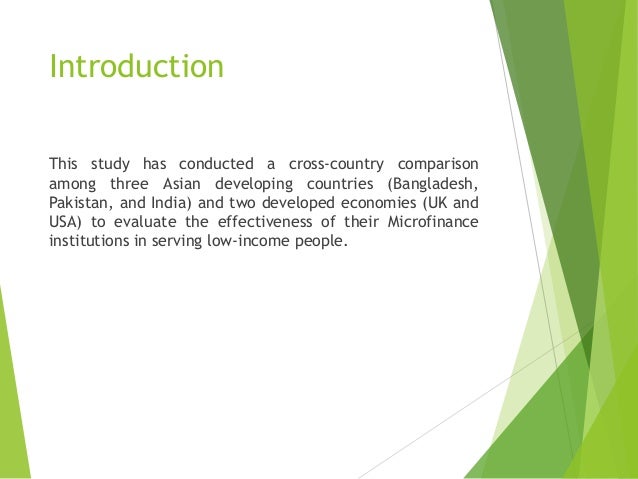 Introduction

This study has conducted a cross-country comparison among three Asian developing countries (Bangladesh, Pakistan, and India) and two developed economies (UK and USA) to evaluate the effectiveness of their Microfinance institutions in serving low-income people.